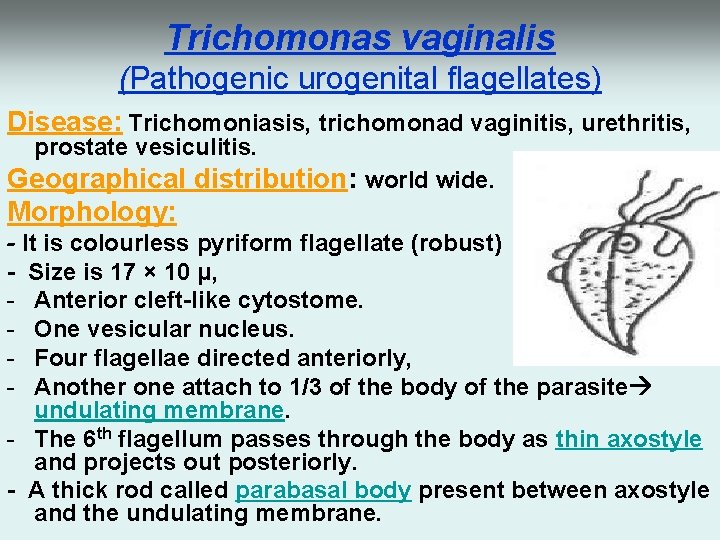 Trichomonas vaginalis
(Pathogenic urogenital flagellates)

Disease: Trichomoniasis, trichomonad vaginitis, urethritis, prostate vesiculitis.

Geographical distribution: world wide.

Morphology:

- It is colourless pyriform flagellate (robust)
- Size is 17 × 10 μ,
- Anterior cleft-like cytostome.
- One vesicular nucleus.
- Four flagellae directed anteriorly,
- Another one attach to 1/3 of the body of the parasite→ undulating membrane.
- The 6$^{th}$ flagellum passes through the body as thin axostyle and projects out posteriorly.
- A thick rod called parabasal body present between axostyle and the undulating membrane.